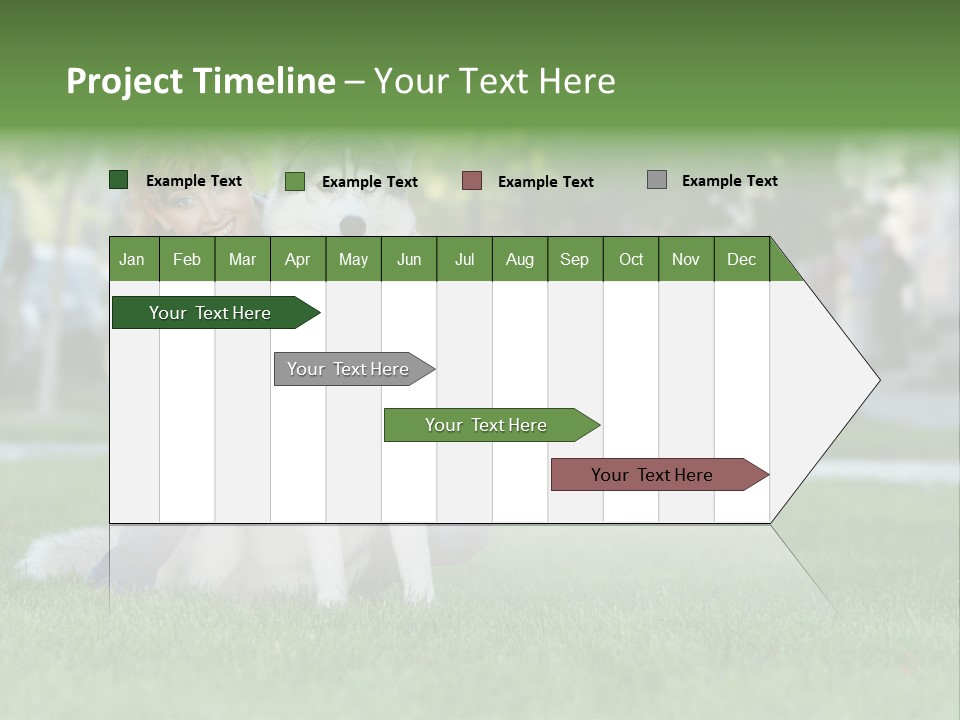 Project Timeline – Your Text Here

Example Text
Example Text
Example Text
Example Text

| Jan | Feb | Mar | Apr | May | Jun | Jul | Aug | Sep | Oct | Nov | Dec |
|---|---|---|---|---|---|---|---|---|---|---|---|

Your Text Here

Your Text Here

Your Text Here

Your Text Here